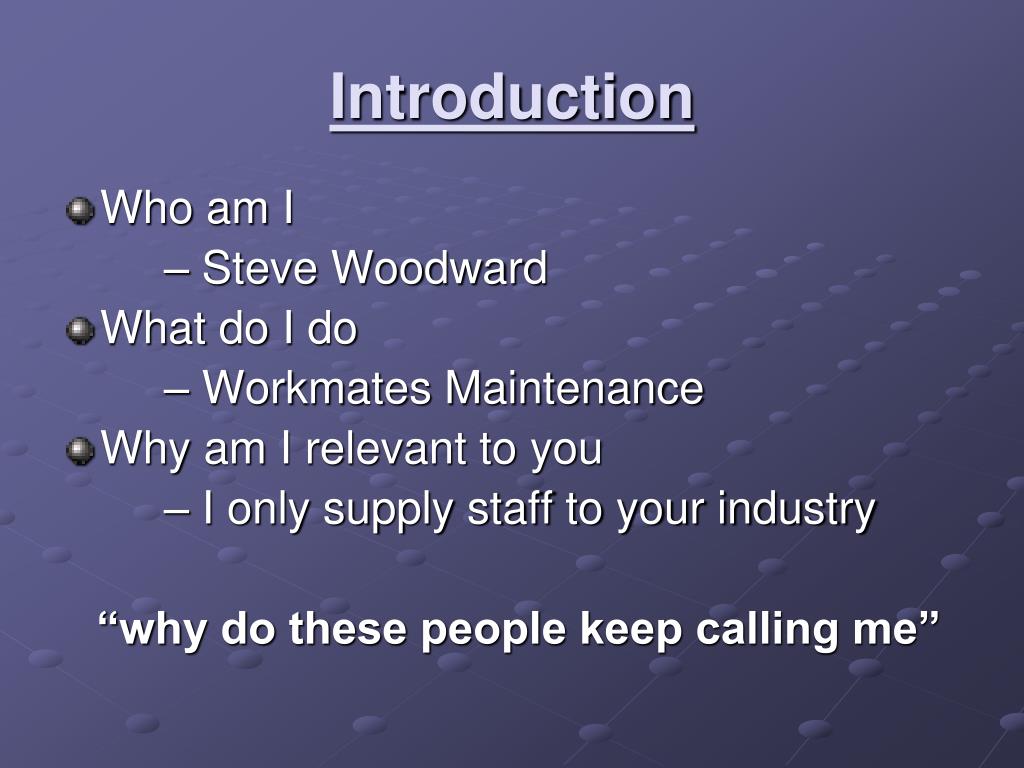 Introduction

Who am I

– Steve Woodward

What do I do

– Workmates Maintenance

Why am I relevant to you

– I only supply staff to your industry

“why do these people keep calling me”